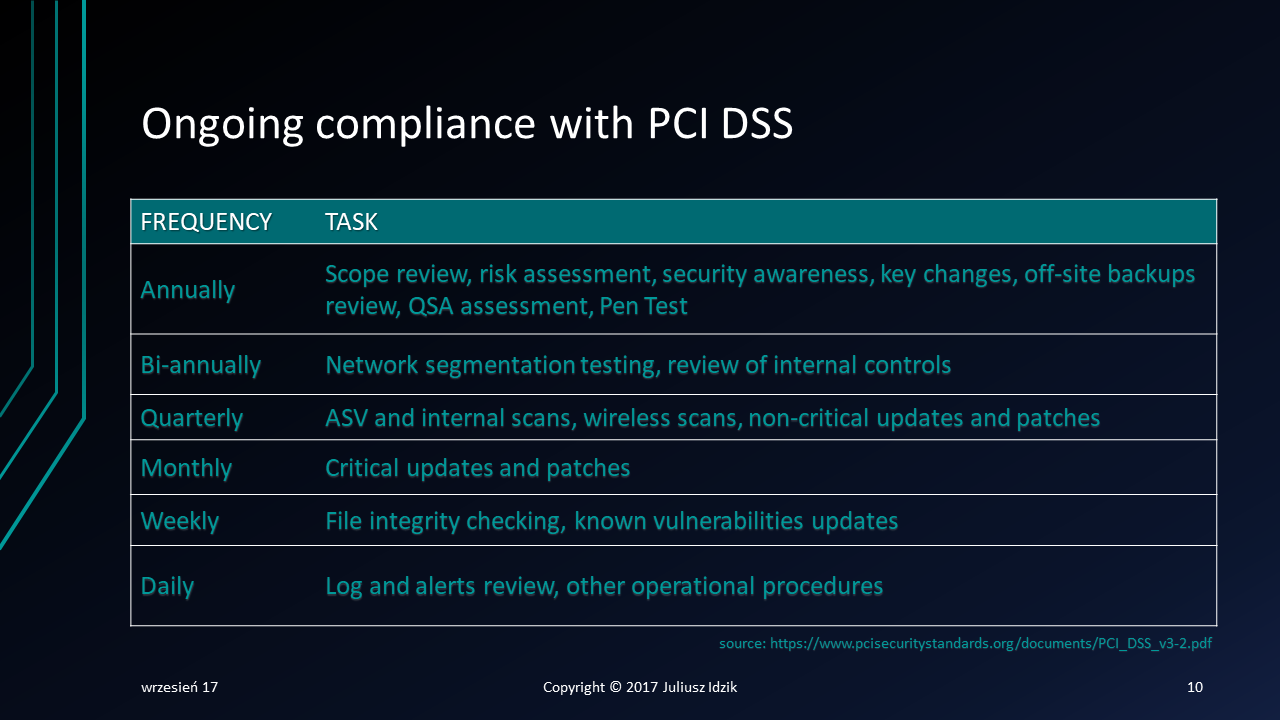 Ongoing compliance with PCI DSS

| FREQUENCY | TASK |
|---|---|
| Annually | Scope review, risk assessment, security awareness, key changes, off-site backups review, QSA assessment, Pen Test |
| Bi-annually | Network segmentation testing, review of internal controls |
| Quarterly | ASV and internal scans, wireless scans, non-critical updates and patches |
| Monthly | Critical updates and patches |
| Weekly | File integrity checking, known vulnerabilities updates |
| Daily | Log and alerts review, other operational procedures |

source: https://www.pcisecuritystandards.org/documents/PCI_DSS_v3-2.pdf

wrzesień 17

Copyright © 2017 Juliusz Idzik

10